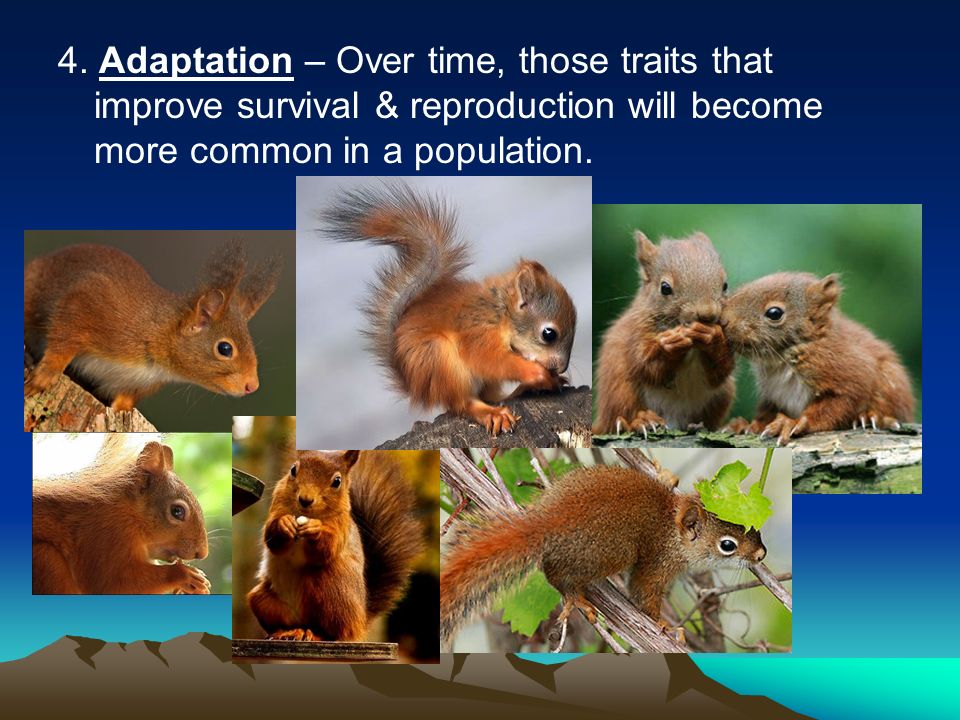 4. Adaptation – Over time, those traits that improve survival & reproduction will become more common in a population.